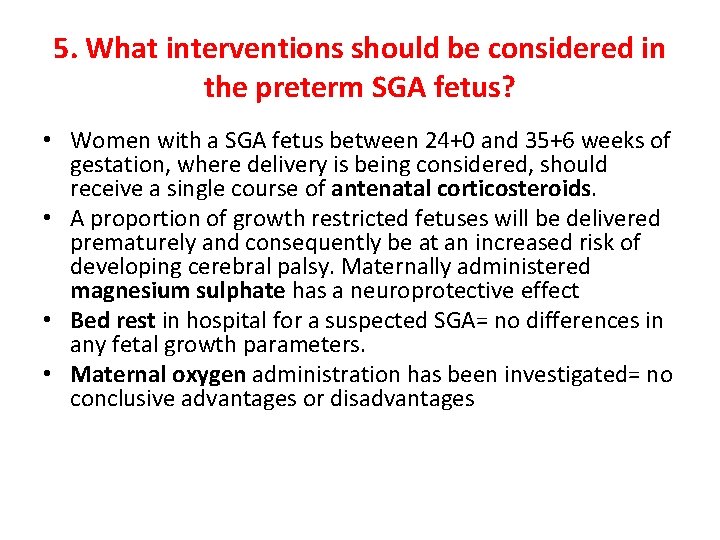 5. What interventions should be considered in the preterm SGA fetus?

• Women with a SGA fetus between 24+0 and 35+6 weeks of gestation, where delivery is being considered, should receive a single course of antenatal corticosteroids.
• A proportion of growth restricted fetuses will be delivered prematurely and consequently be at an increased risk of developing cerebral palsy. Maternally administered magnesium sulphate has a neuroprotective effect
• Bed rest in hospital for a suspected SGA= no differences in any fetal growth parameters.
• Maternal oxygen administration has been investigated= no conclusive advantages or disadvantages